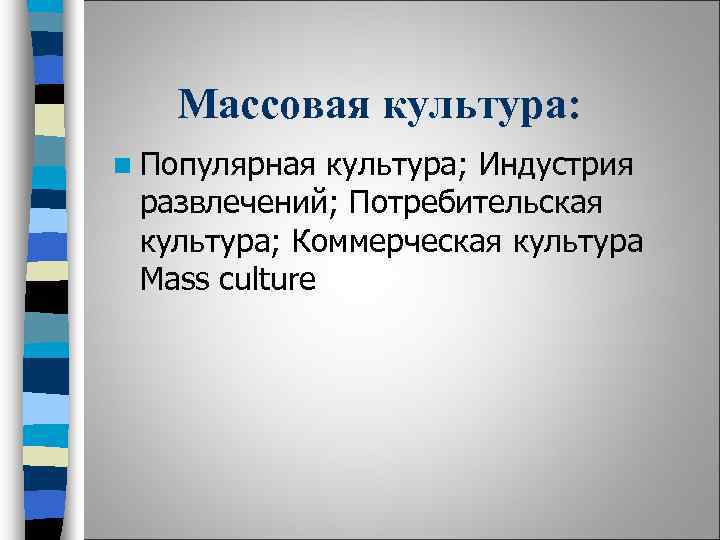 Массовая культура:

Популярная культура; Индустрия развлечений; Потребительская культура; Коммерческая культура Mass culture